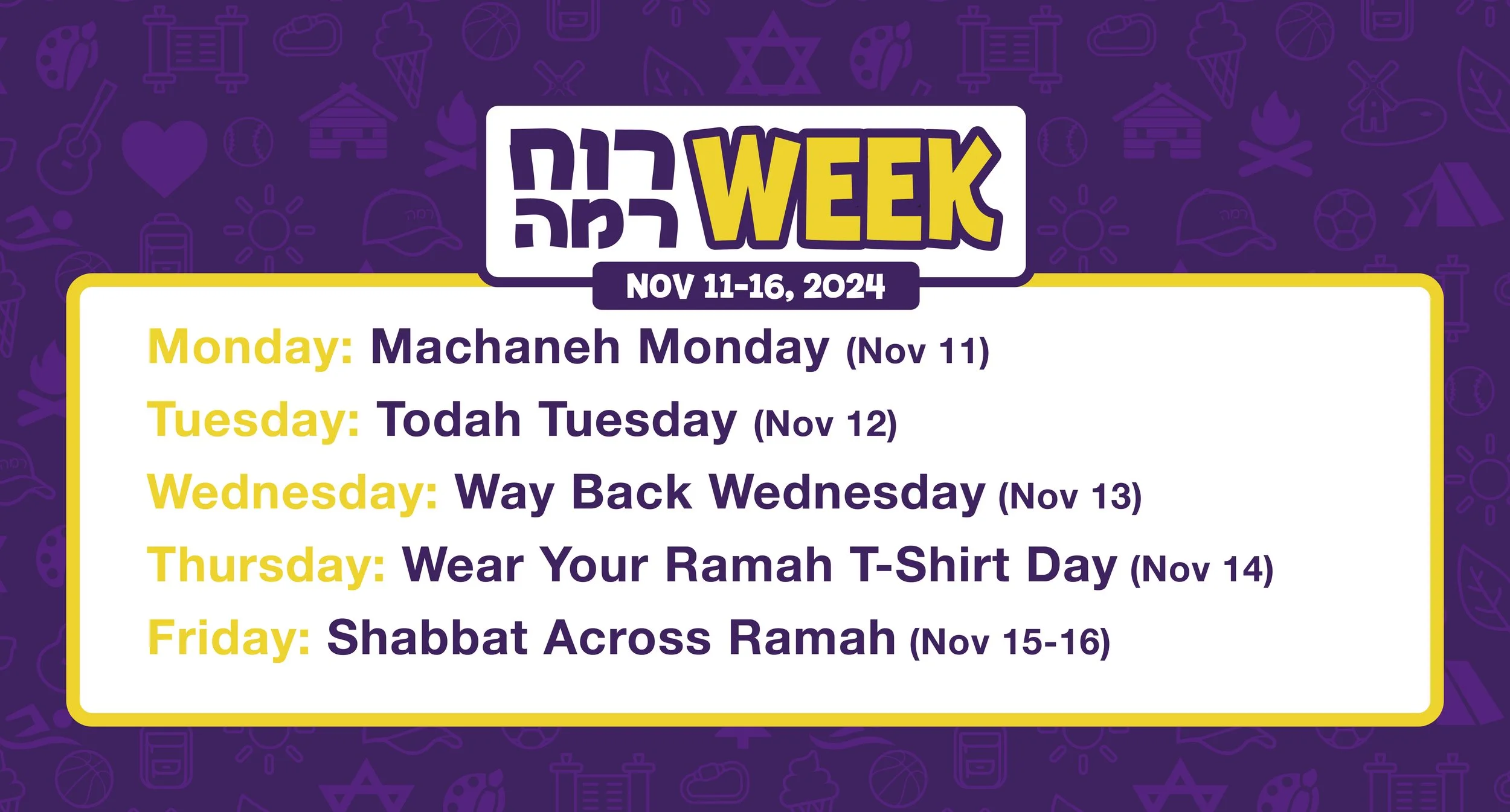 רוח רמה WEEK
NOV 11-16, 2024

Monday: Machaneh Monday (Nov 11)

Tuesday: Todah Tuesday (Nov 12)

Wednesday: Way Back Wednesday (Nov 13)

Thursday: Wear Your Ramah T-Shirt Day (Nov 14)

Friday: Shabbat Across Ramah (Nov 15-16)